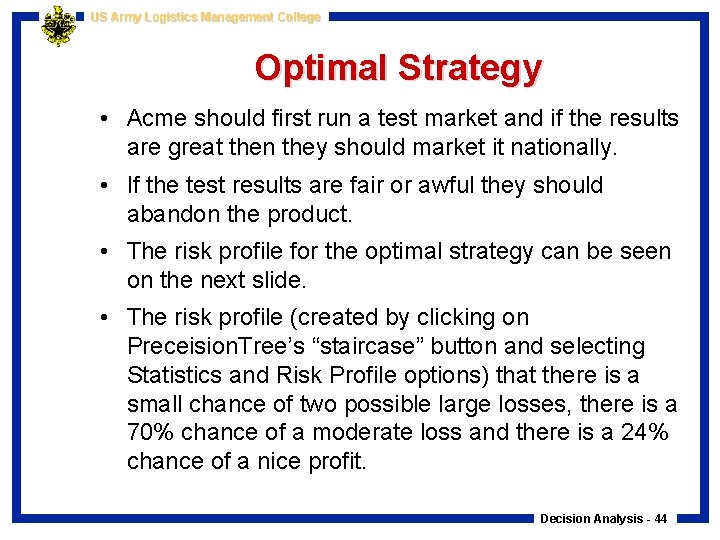 US Army Logistics Management College

Optimal Strategy

• Acme should first run a test market and if the results are great then they should market it nationally.

• If the test results are fair or awful they should abandon the product.

• The risk profile for the optimal strategy can be seen on the next slide.

• The risk profile (created by clicking on PreceisionTree's "staircase" button and selecting Statistics and Risk Profile options) that there is a small chance of two possible large losses, there is a 70% chance of a moderate loss and there is a 24% chance of a nice profit.

Decision Analysis - 44